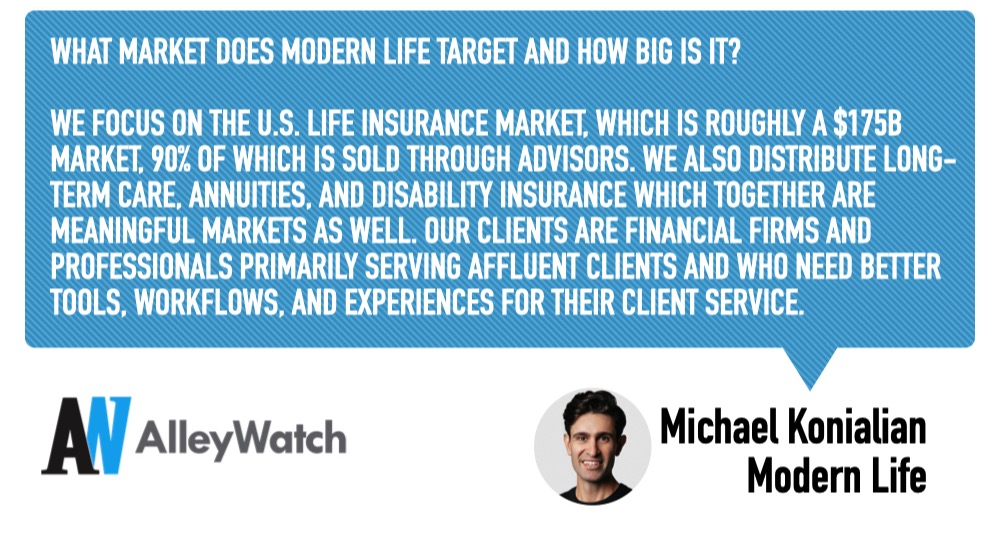 WHAT MARKET DOES MODERN LIFE TARGET AND HOW BIG IS IT?

WE FOCUS ON THE U.S. LIFE INSURANCE MARKET, WHICH IS ROUGHLY A \$175B MARKET, 90% OF WHICH IS SOLD THROUGH ADVISORS. WE ALSO DISTRIBUTE LONG-TERM CARE, ANNUITIES, AND DISABILITY INSURANCE WHICH TOGETHER ARE MEANINGFUL MARKETS AS WELL. OUR CLIENTS ARE FINANCIAL FIRMS AND PROFESSIONALS PRIMARILY SERVING AFFLUENT CLIENTS AND WHO NEED BETTER TOOLS, WORKFLOWS, AND EXPERIENCES FOR THEIR CLIENT SERVICE.

AW AlleyWatch

Michael Konialian
Modern Life